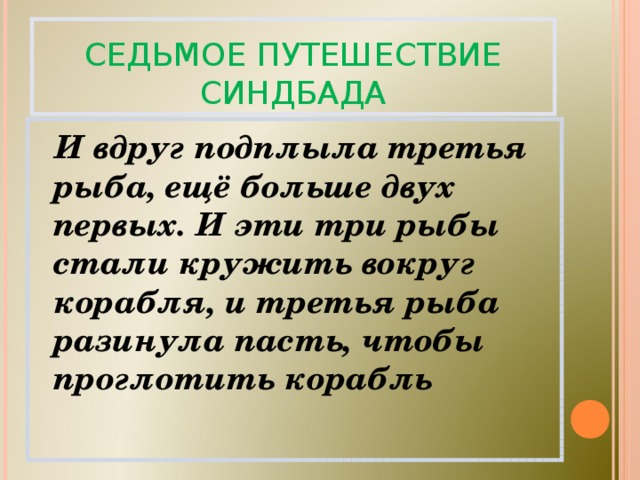 СЕДЬМОЕ ПУТЕШЕСТВИЕ СИНДБАДА

И вдруг подплыла третья рыба, ещё больше двух первых. И эти три рыбы стали кружить вокруг корабля, и третья рыба разинула пасть, чтобы проглотить корабль